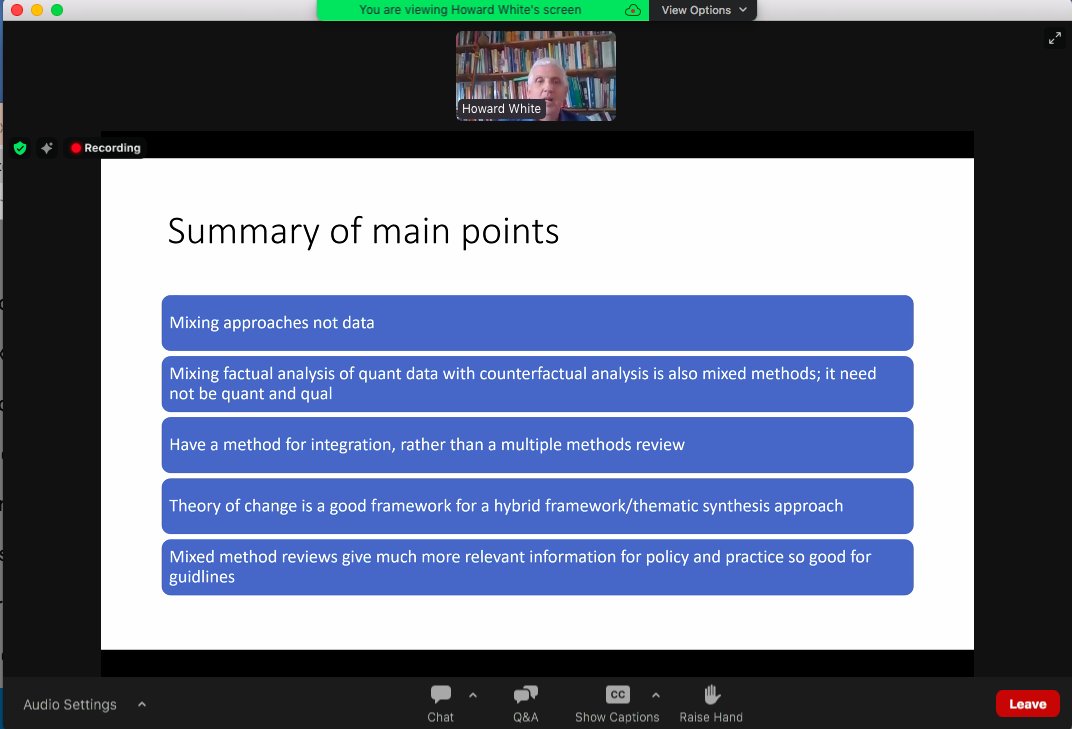 You are viewing Howard White's screen
View Options

Howard White

Recording

Summary of main points

Mixing approaches not data

Mixing factual analysis of quant data with counterfactual analysis is also mixed methods; it need not be quant and qual

Have a method for integration, rather than a multiple methods review

Theory of change is a good framework for a hybrid framework/thematic synthesis approach

Mixed method reviews give much more relevant information for policy and practice so good for guidlines

Audio Settings
Chat
Q&A
CC
Show Captions
Raise Hand
Leave